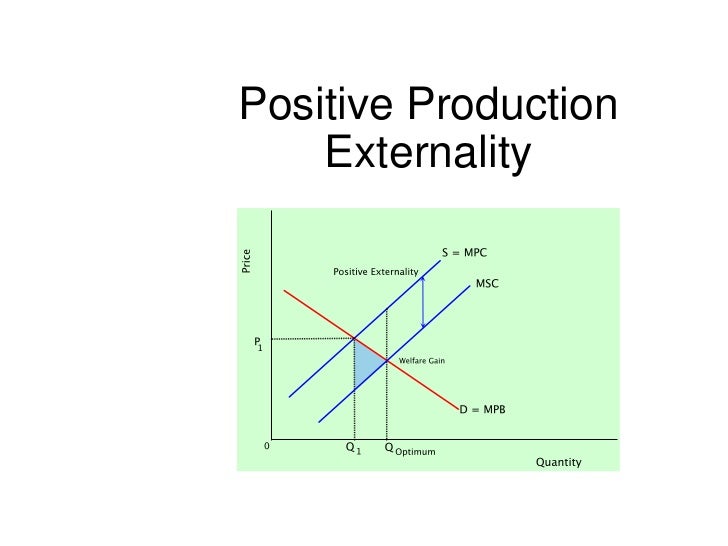 Positive Production Externality

Price

S = MPC

Positive Externality

MSC

$P_1$

Welfare Gain

D = MPB

0

$Q_1$

$Q_{Optimum}$

Quantity